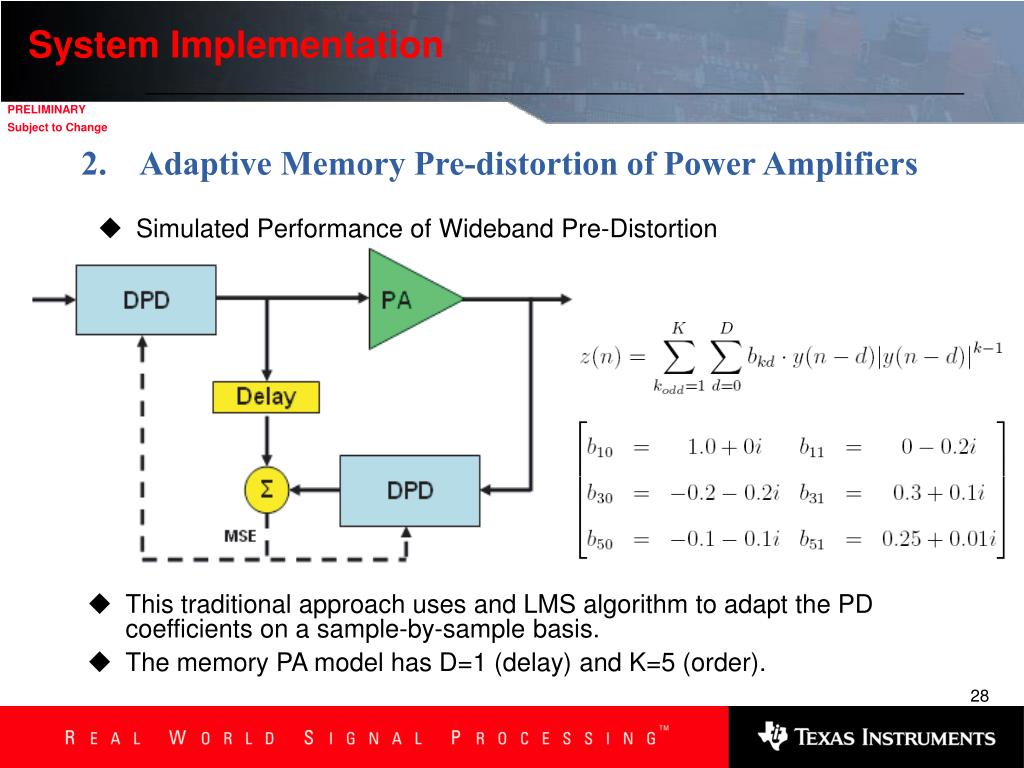 System Implementation

PRELIMINARY
Subject to Change

2. Adaptive Memory Pre-distortion of Power Amplifiers

◆ Simulated Performance of Wideband Pre-Distortion

DPD

PA

Delay

Σ

DPD

MSE

$z(n) = \sum_{k_{odd}=1}^{K} \sum_{d=0}^{D} b_{kd} \cdot y(n-d)|y(n-d)|^{k-1}$

$\begin{bmatrix} b_{10} & = & 1.0+0i & b_{11} & = & 0-0.2i \\ b_{30} & = & -0.2-0.2i & b_{31} & = & 0.3+0.1i \\ b_{50} & = & -0.1-0.1i & b_{51} & = & 0.25+0.01i \end{bmatrix}$

◆ This traditional approach uses and LMS algorithm to adapt the PD coefficients on a sample-by-sample basis.

◆ The memory PA model has D=1 (delay) and K=5 (order).

28

REAL WORLD SIGNAL PROCESSING™

TEXAS INSTRUMENTS